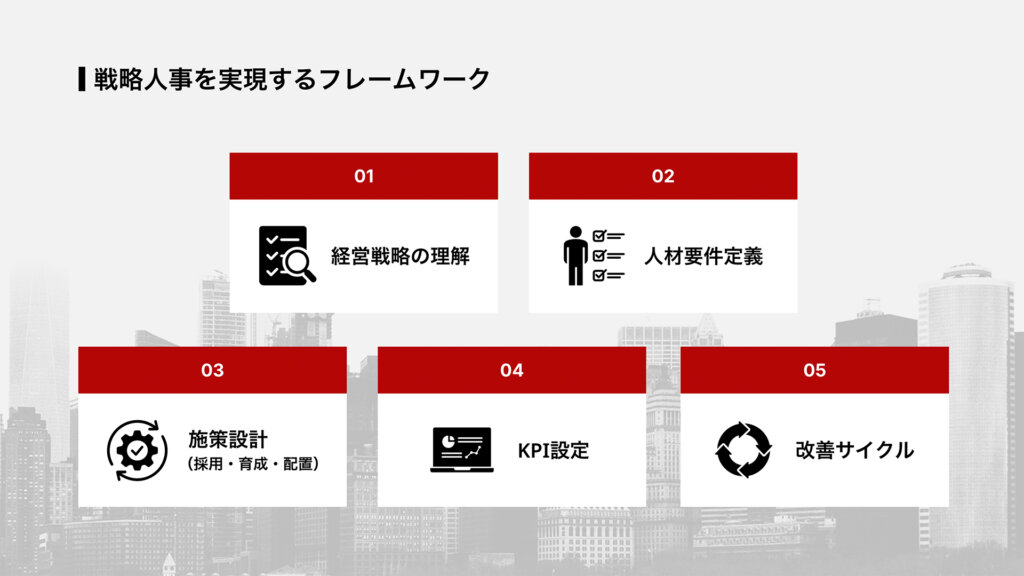 戦略人事を実現するフレームワーク

01
経営戦略の理解

02
人材要件定義

03
施策設計
（採用・育成・配置）

04
KPI設定

05
改善サイクル